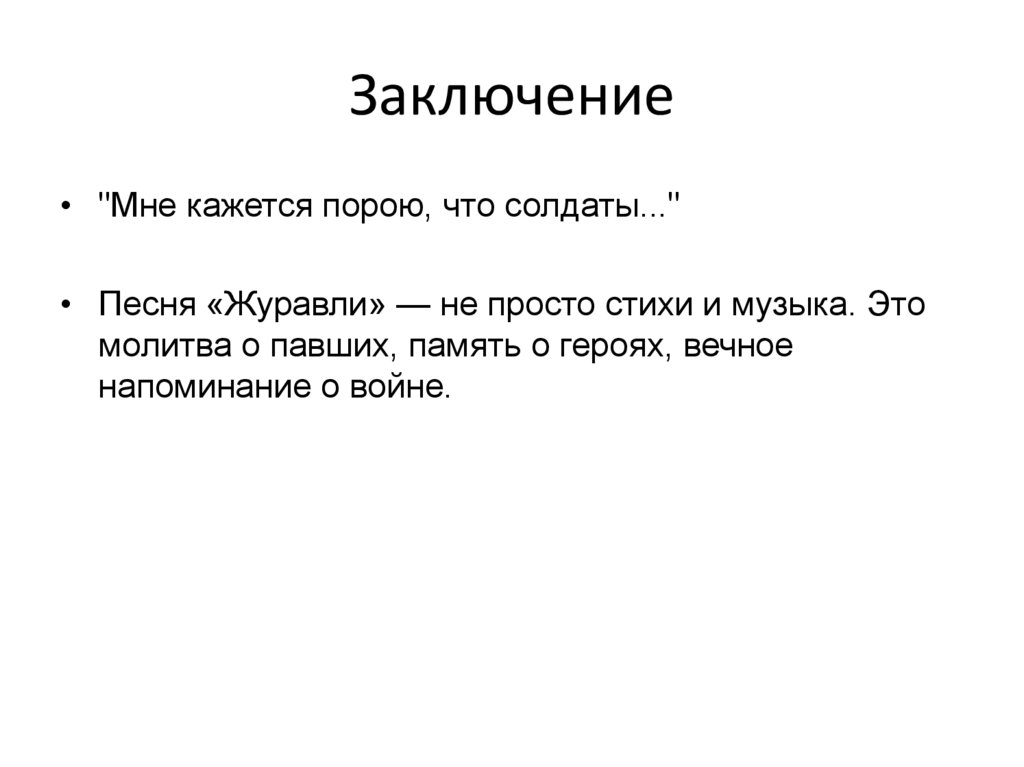 Заключение

• "Мне кажется порою, что солдаты..."

• Песня «Журавли» — не просто стихи и музыка. Это молитва о павших, память о героях, вечное напоминание о войне.